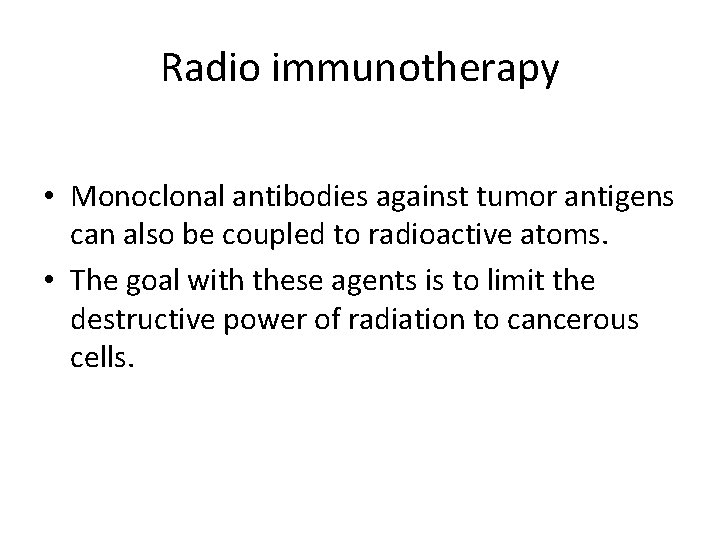 Radio immunotherapy

• Monoclonal antibodies against tumor antigens can also be coupled to radioactive atoms.
• The goal with these agents is to limit the destructive power of radiation to cancerous cells.